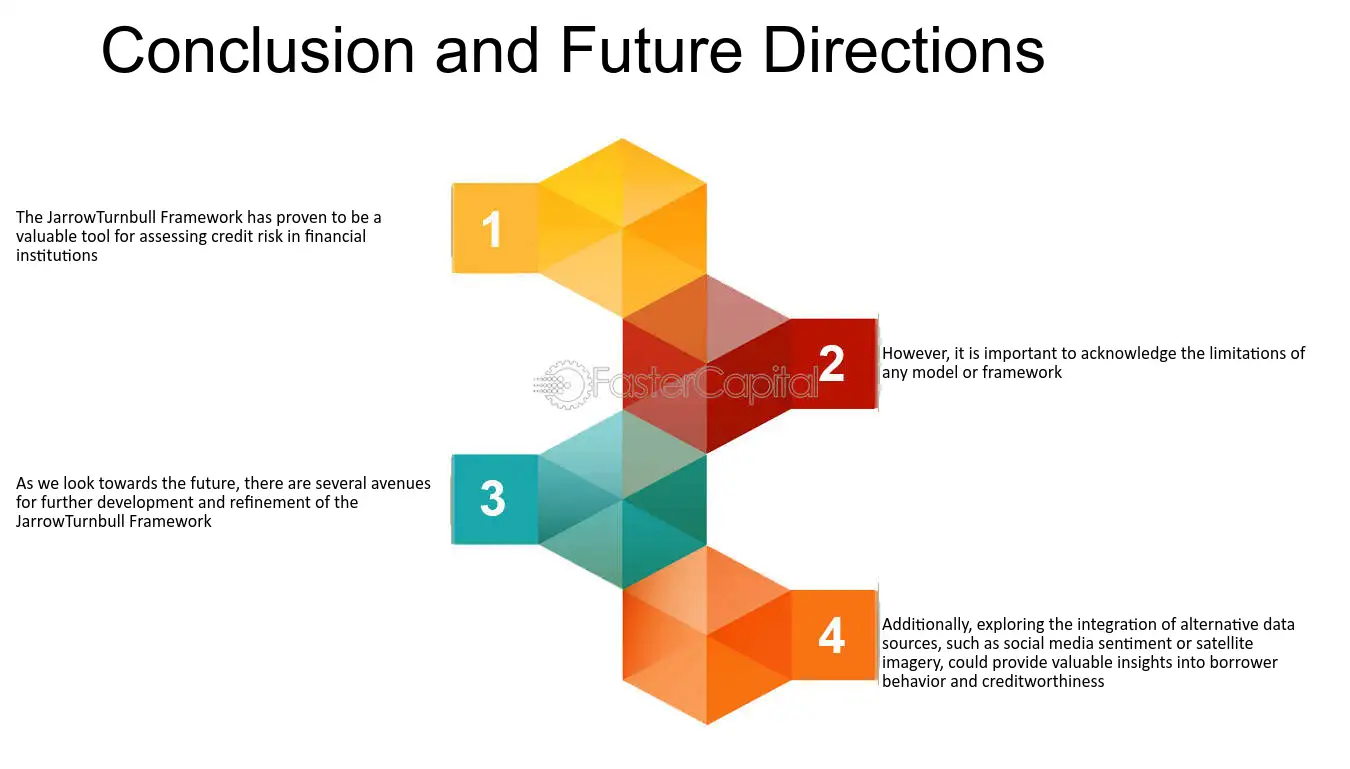 Conclusion and Future Directions

1

The JarrowTurnbull Framework has proven to be a valuable tool for assessing credit risk in financial institutions

2

However, it is important to acknowledge the limitations of any model or framework

FasterCapital

3

As we look towards the future, there are several avenues for further development and refinement of the JarrowTurnbull Framework

4

Additionally, exploring the integration of alternative data sources, such as social media sentiment or satellite imagery, could provide valuable insights into borrower behavior and creditworthiness